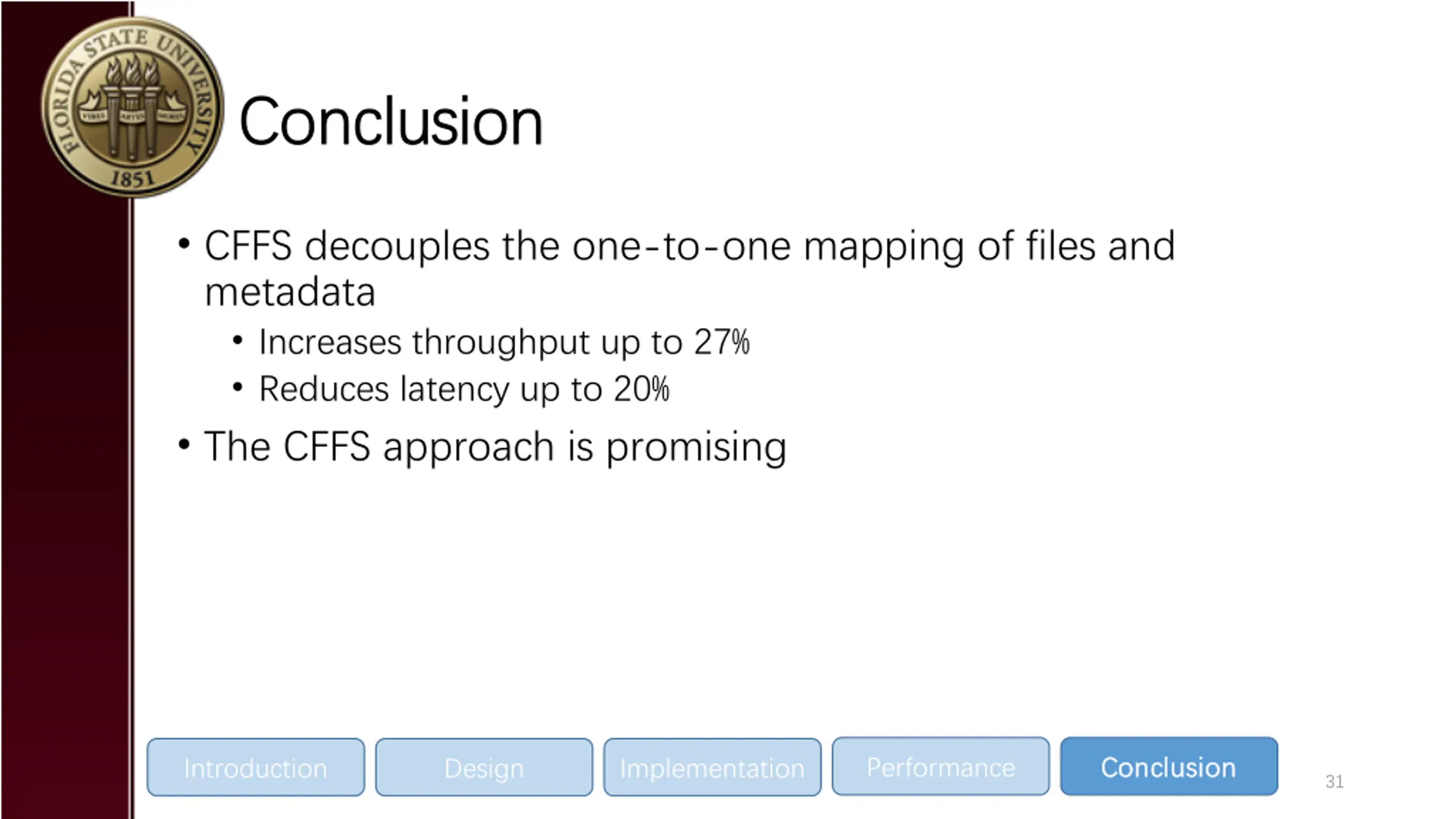 FLORIDA STATE UNIVERSITY
VIRES ARTES MORES
1851

Conclusion

• CFFS decouples the one-to-one mapping of files and metadata
• Increases throughput up to 27%
• Reduces latency up to 20%
• The CFFS approach is promising

Introduction
Design
Implementation
Performance
Conclusion

31